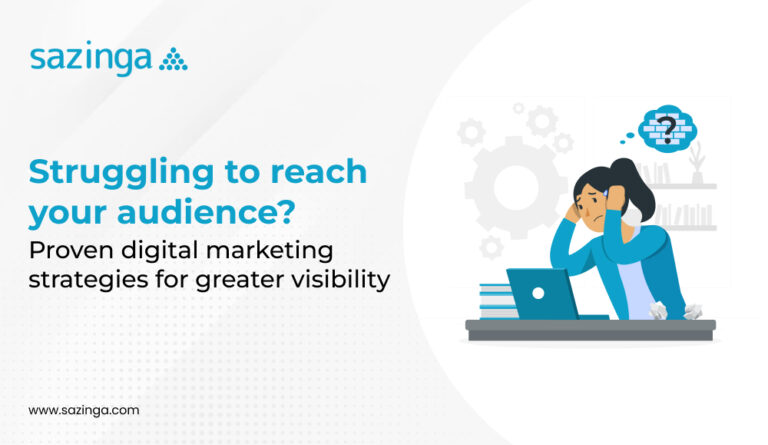 sazinga

Struggling to reach your audience?

Proven digital marketing strategies for greater visibility

?

www.sazinga.com